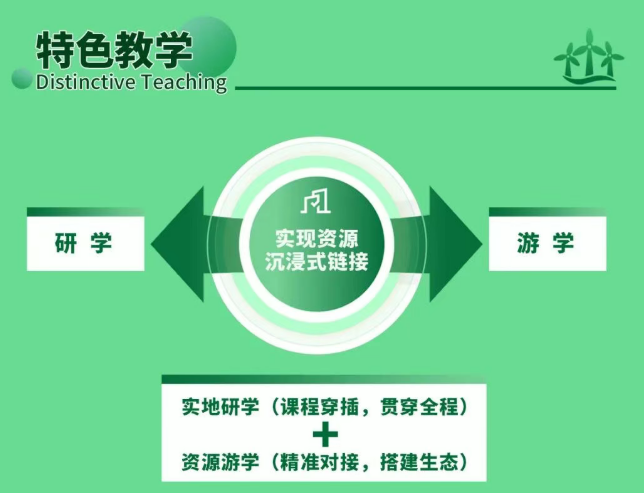 特色教学
Distinctive Teaching

研 学

实现资源
沉浸式链接

游 学

实地研学（课程穿插，贯穿全程）
+
资源游学（精准对接，搭建生态）